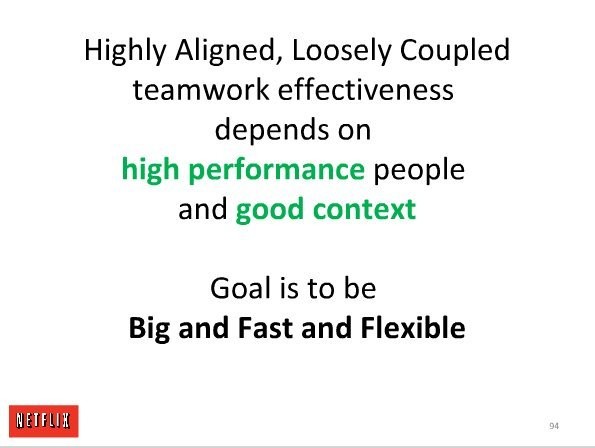 Highly Aligned, Loosely Coupled teamwork effectiveness depends on high performance people and good context

Goal is to be Big and Fast and Flexible

NETFLIX

94